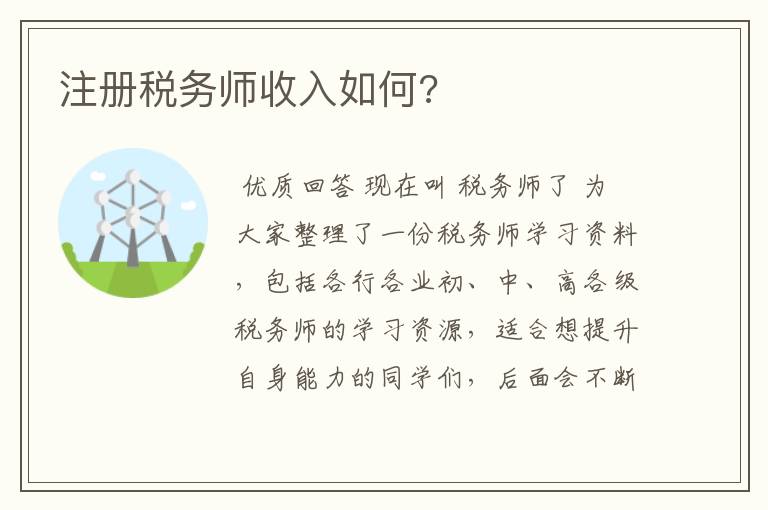 注册税务师收入如何?

优质回答 现在叫 税务师了 为大家整理了一份税务师学习资料，包括各行各业初、中、高各级税务师的学习资源，适合想提升自身能力的同学们，后面会不断